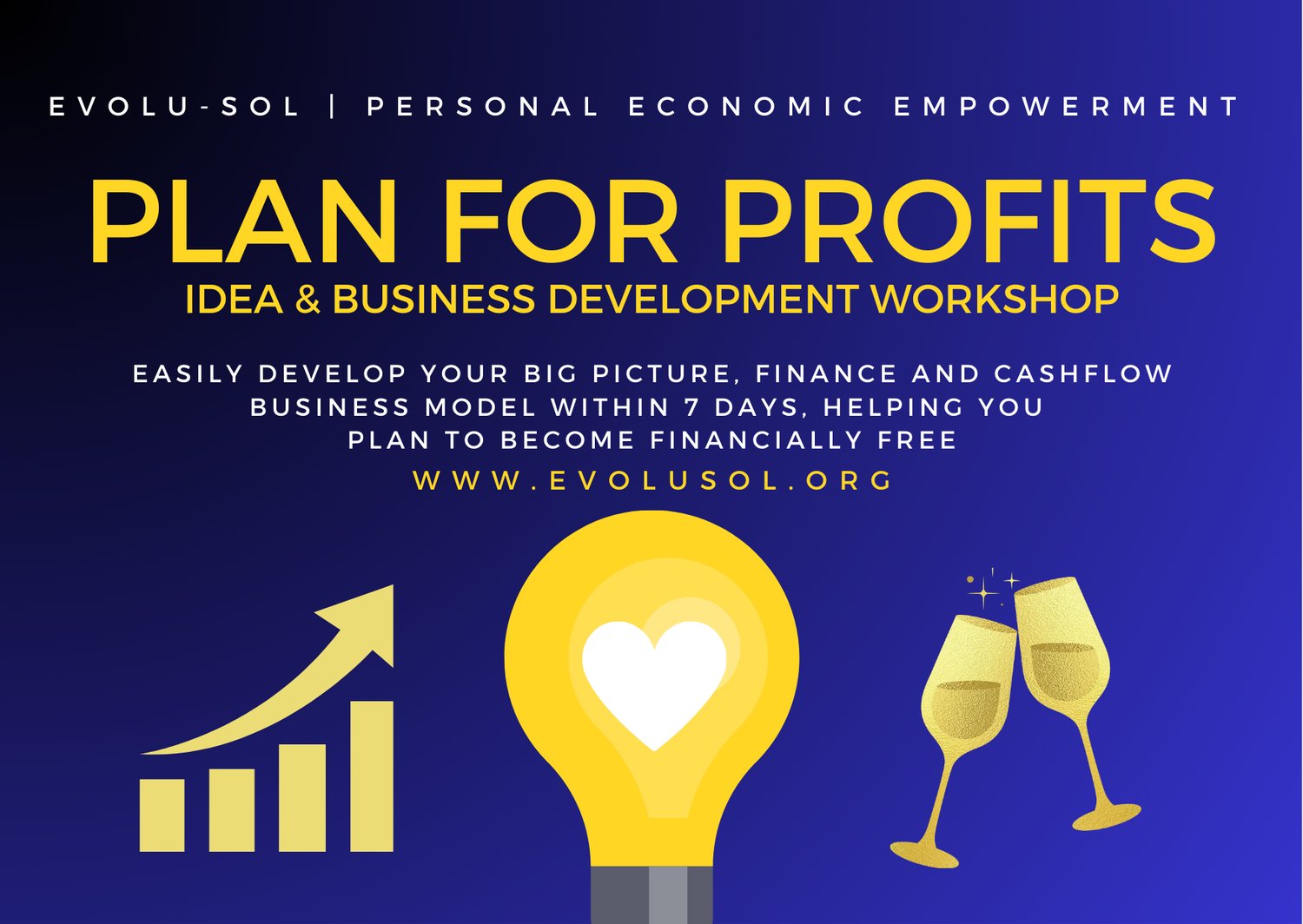 EVOLU-SOL | PERSONAL ECONOMIC EMPOWERMENT

PLAN FOR PROFITS

IDEA & BUSINESS DEVELOPMENT WORKSHOP

EASILY DEVELOP YOUR BIG PICTURE, FINANCE AND CASHFLOW BUSINESS MODEL WITHIN 7 DAYS, HELPING YOU PLAN TO BECOME FINANCIALLY FREE

WWW.EVOLUSOL.ORG